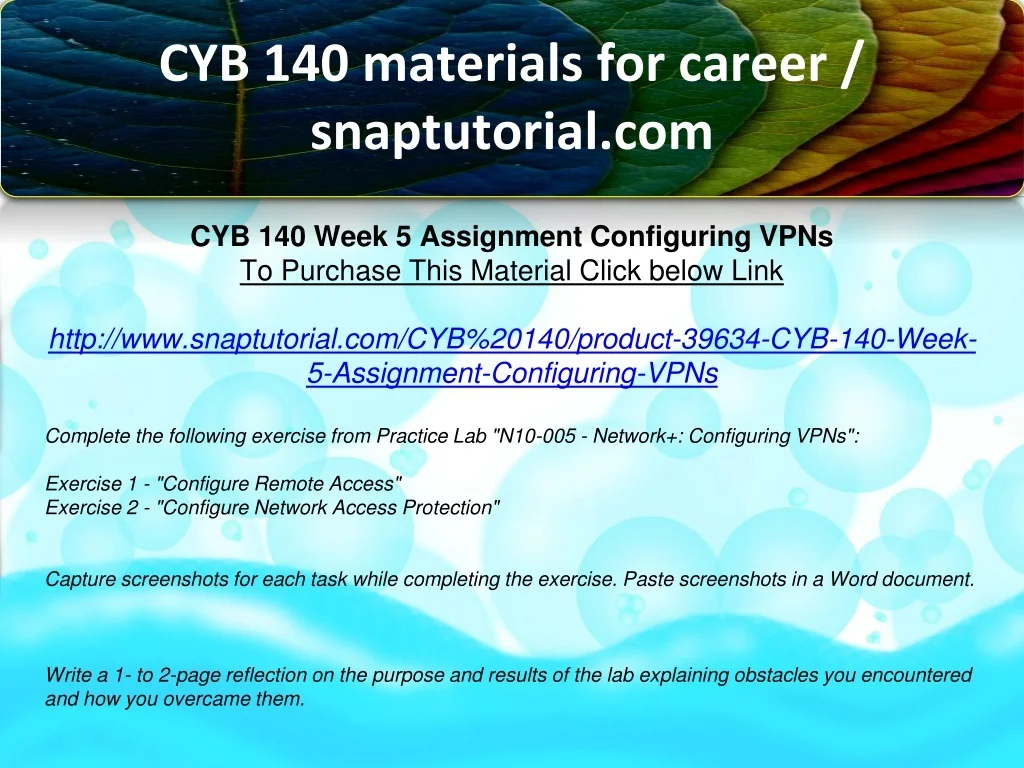 CYB 140 materials for career / snaptutorial.com

CYB 140 Week 5 Assignment Configuring VPNs
To Purchase This Material Click below Link

http://www.snaptutorial.com/CYB%20140/product-39634-CYB-140-Week-5-Assignment-Configuring-VPNs

Complete the following exercise from Practice Lab "N10-005 - Network+: Configuring VPNs":

Exercise 1 - "Configure Remote Access"
Exercise 2 - "Configure Network Access Protection"

Capture screenshots for each task while completing the exercise. Paste screenshots in a Word document.

Write a 1- to 2-page reflection on the purpose and results of the lab explaining obstacles you encountered and how you overcame them.